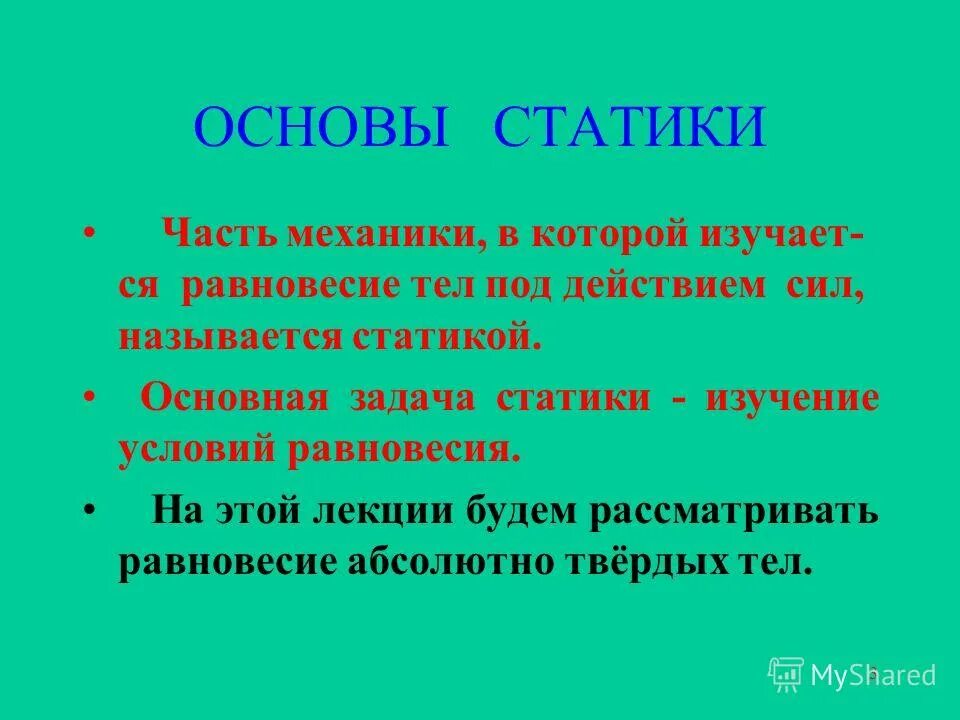 ОСНОВЫ СТАТИКИ

• Часть механики, в которой изучается равновесие тел под действием сил, называется статикой.

• Основная задача статики - изучение условий равновесия.

• На этой лекции будем рассматривать равновесие абсолютно твёрдых тел.

MyShared